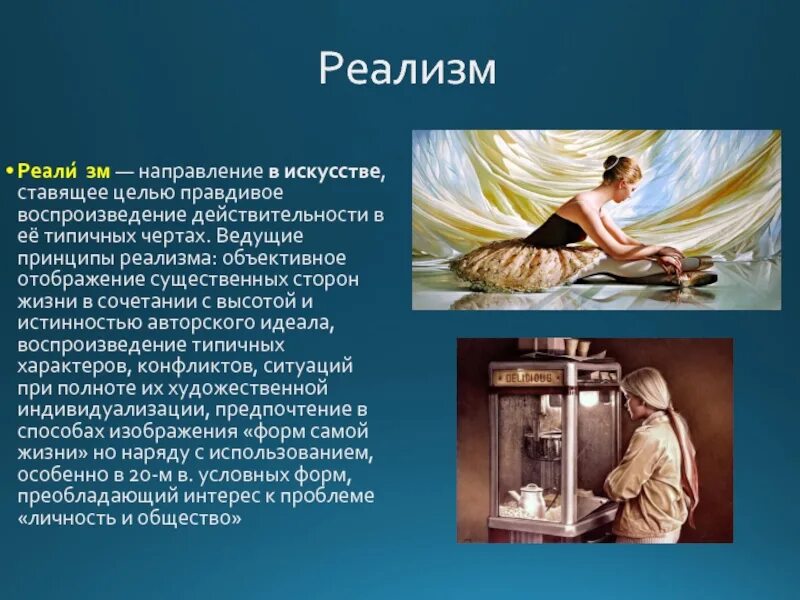 Реализм

• Реали́ зм — направление в искусстве, ставящее целью правдивое воспроизведение действительности в её типичных чертах. Ведущие принципы реализма: объективное отображение существенных сторон жизни в сочетании с высотой и истинностью авторского идеала, воспроизведение типичных характеров, конфликтов, ситуаций при полноте их художественной индивидуализации, предпочтение в способах изображения «форм самой жизни» но наряду с использованием, особенно в 20-м в. условных форм, преобладающий интерес к проблеме «личность и общество»

DELICIOUS